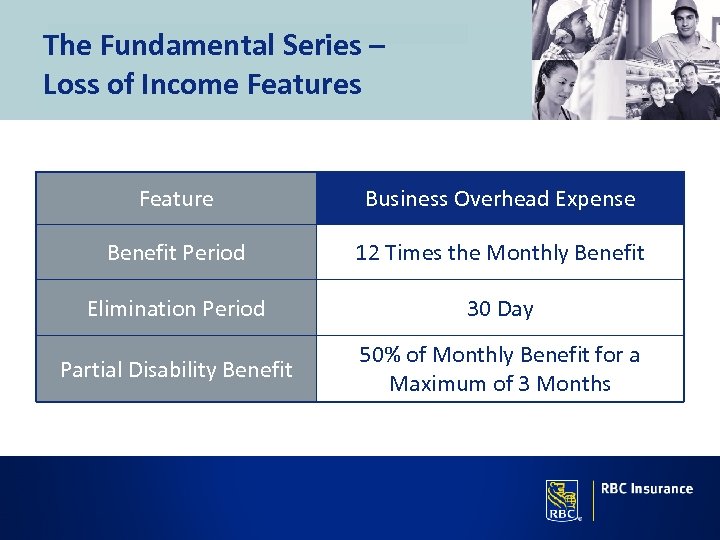 The Fundamental Series – Loss of Income Features

| Feature | Business Overhead Expense |
|---|---|
| Benefit Period | 12 Times the Monthly Benefit |
| Elimination Period | 30 Day |
| Partial Disability Benefit | 50% of Monthly Benefit for a Maximum of 3 Months |

RBC

RBC Insurance